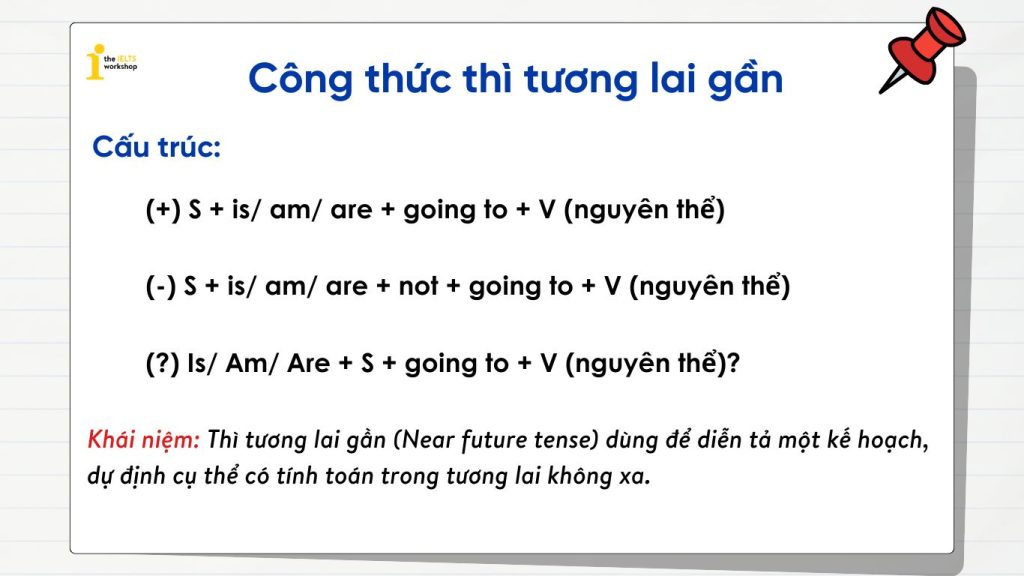 the IELTS workshop

Công thức thì tương lai gần

Cấu trúc:

(+) S + is/ am/ are + going to + V (nguyên thể)

(-) S + is/ am/ are + not + going to + V (nguyên thể)

(?) Is/ Am/ Are + S + going to + V (nguyên thể)?

Khái niệm: Thì tương lai gần (Near future tense) dùng để diễn tả một kế hoạch, dự định cụ thể có tính toán trong tương lai không xa.